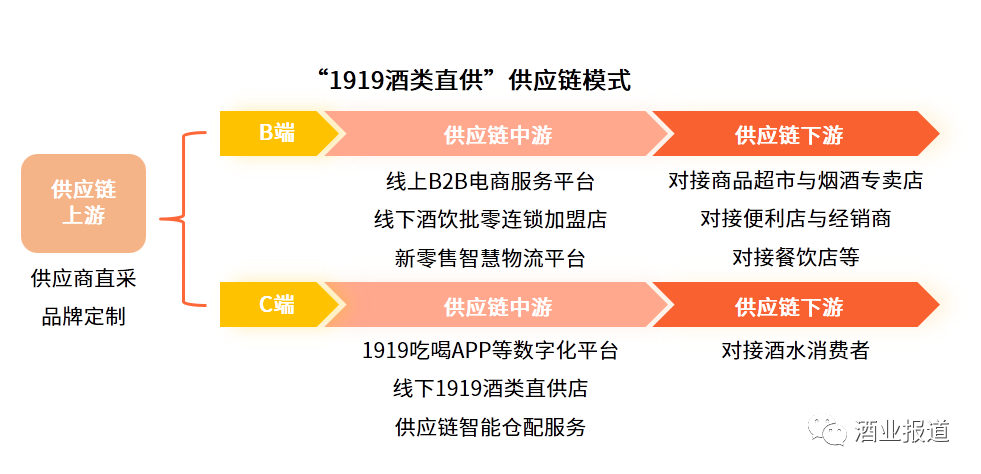 “1919酒类直供”供应链模式

供应链上游

供应商直采
品牌定制

B端

供应链中游

线上B2B电商服务平台
线下酒饮批零连锁加盟店
新零售智慧物流平台

供应链下游

对接商品超市与烟酒专卖店
对接便利店与经销商
对接餐饮店等

C端

供应链中游

1919吃喝APP等数字化平台
线下1919酒类直供店
供应链智能仓配服务

供应链下游

对接酒水消费者

酒业报道